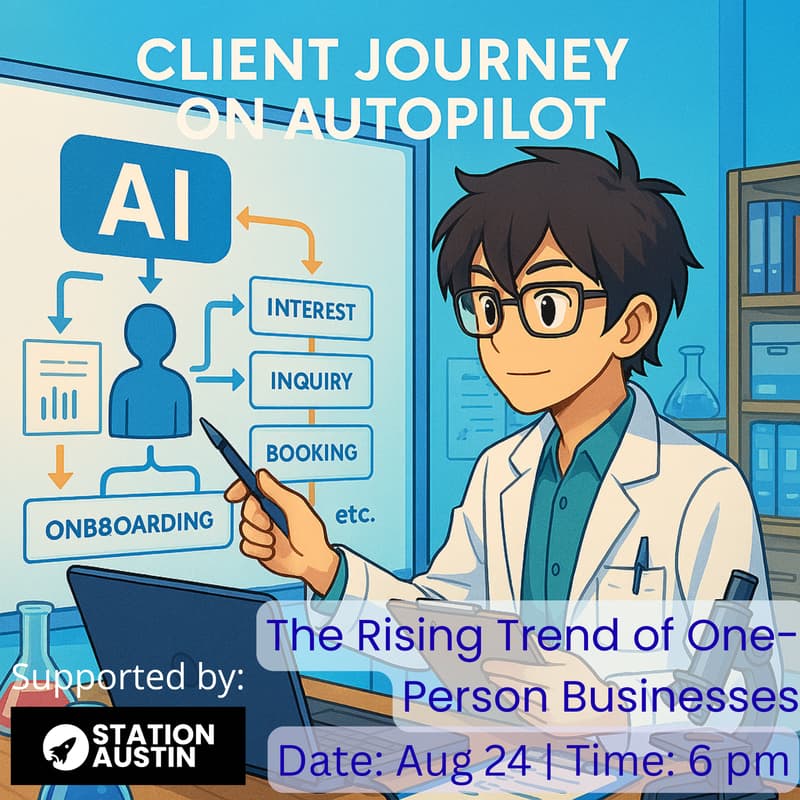 CLIENT JOURNEY ON AUTOPILOT

AI

INTEREST

INQUIRY

BOOKING

ONB8OARDING

etc.

The Rising Trend of One-Person Businesses

Supported by:

STATION AUSTIN

Date: Aug 24 | Time: 6 pm